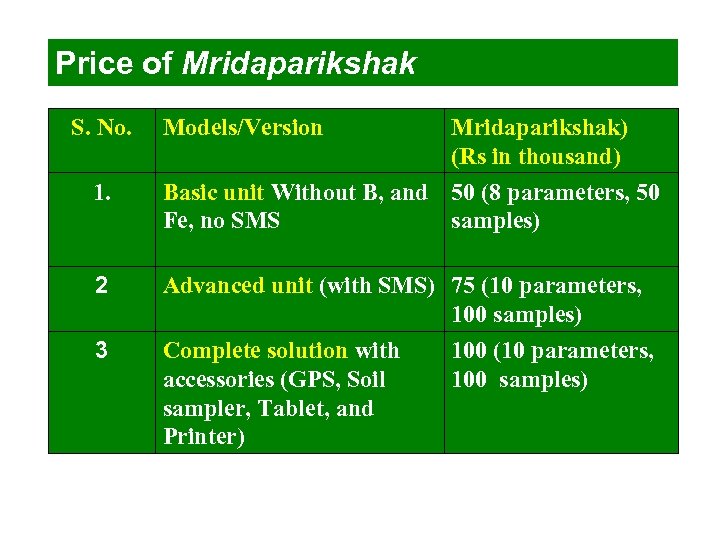 Price of Mridaparikshak

| S. No. | Models/Version | Mridaparikshak) (Rs in thousand) |
|---|---|---|
| 1. | Basic unit Without B, and Fe, no SMS | 50 (8 parameters, 50 samples) |
| 2 | Advanced unit (with SMS) | 75 (10 parameters, 100 samples) |
| 3 | Complete solution with accessories (GPS, Soil sampler, Tablet, and Printer) | 100 (10 parameters, 100 samples) |